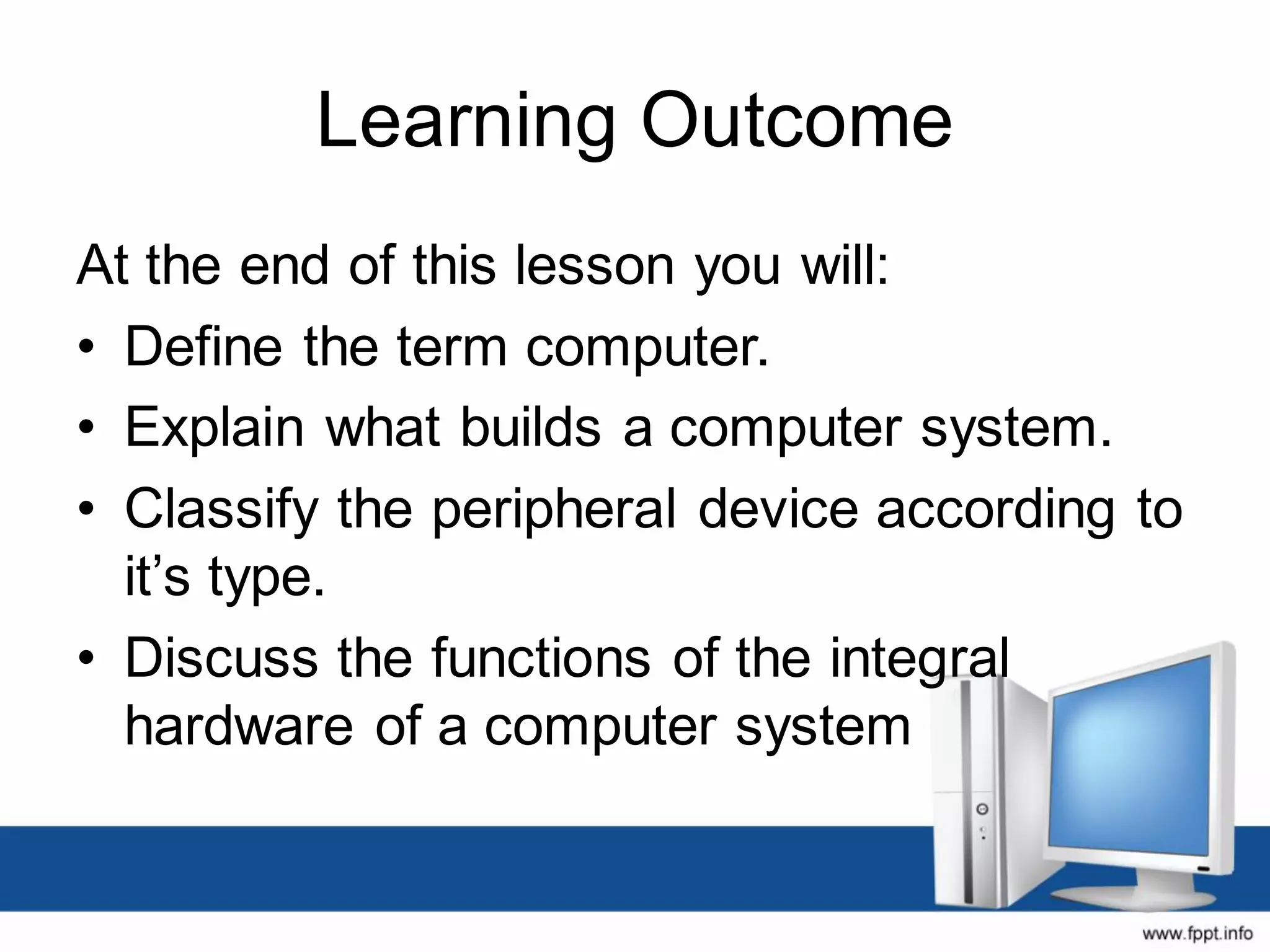 Learning Outcome

At the end of this lesson you will:

• Define the term computer.
• Explain what builds a computer system.
• Classify the peripheral device according to it’s type.
• Discuss the functions of the integral hardware of a computer system

www.fppt.info